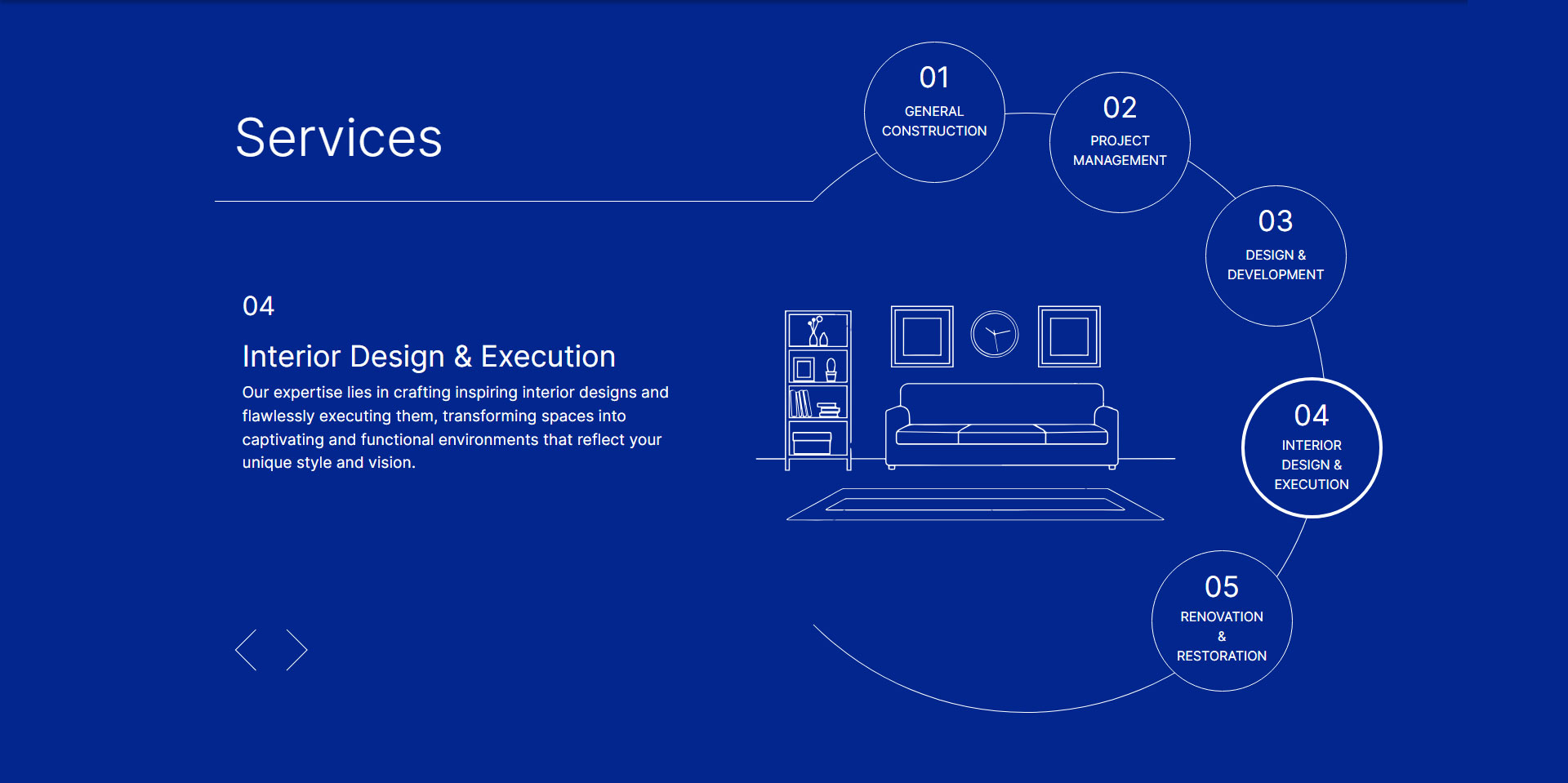 Services

04

Interior Design & Execution

Our expertise lies in crafting inspiring interior designs and flawlessly executing them, transforming spaces into captivating and functional environments that reflect your unique style and vision.

01
GENERAL CONSTRUCTION

02
PROJECT MANAGEMENT

03
DESIGN & DEVELOPMENT

04
INTERIOR DESIGN & EXECUTION

05
RENOVATION & RESTORATION